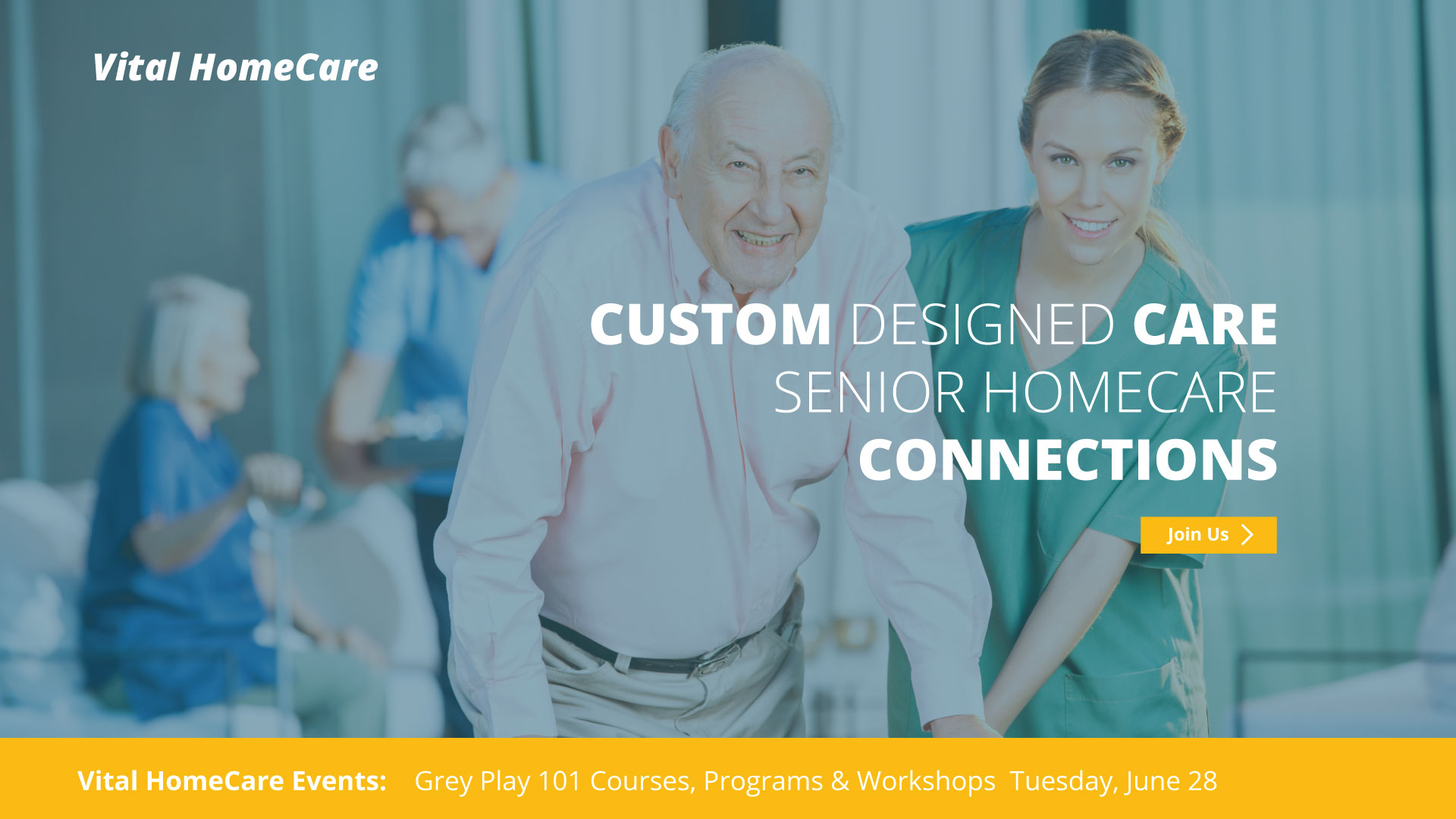 Vital HomeCare

CUSTOM DESIGNED CARE
SENIOR HOMECARE
CONNECTIONS

Join Us

Vital HomeCare Events: Grey Play 101 Courses, Programs & Workshops Tuesday, June 28